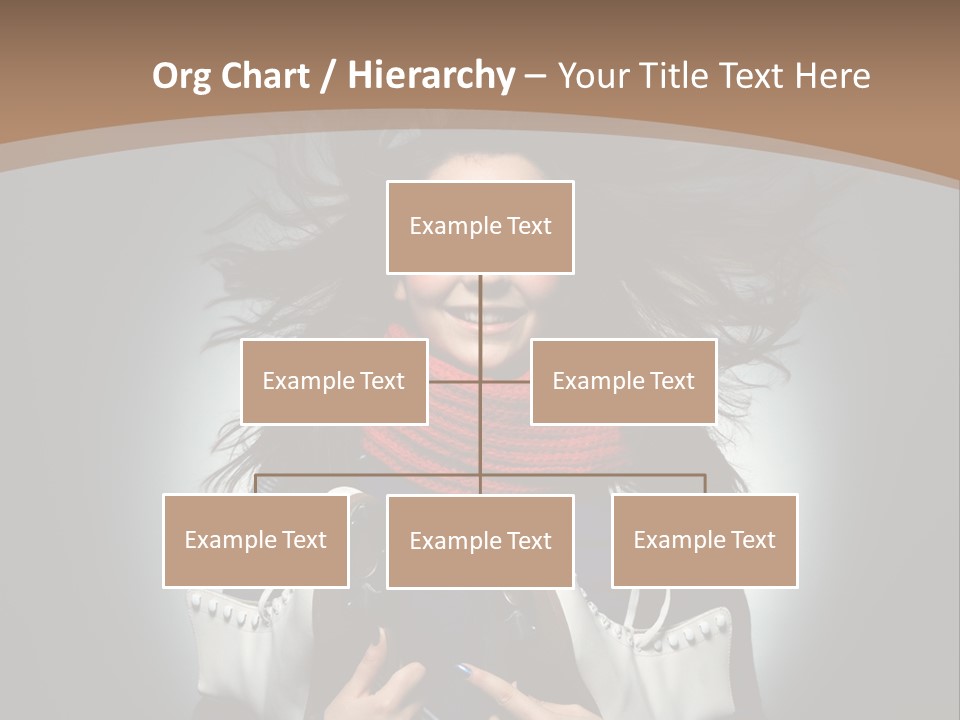 Org Chart / Hierarchy – Your Title Text Here

Example Text

Example Text

Example Text

Example Text

Example Text

Example Text